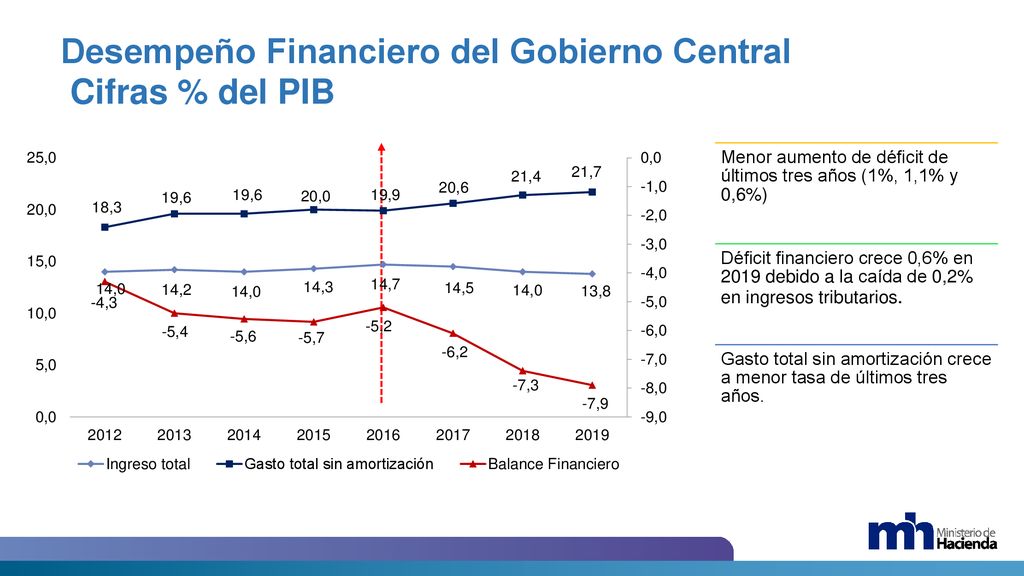 Desempeño Financiero del Gobierno Central
Cifras % del PIB

25,0
20,0
15,0
10,0
5,0
0,0

0,0
-1,0
-2,0
-3,0
-4,0
-5,0
-6,0
-7,0
-8,0
-9,0

18,3
19,6
19,6
20,0
19,9
20,6
21,4
21,7

14,0
14,2
14,0
14,3
14,7
14,5
14,0
13,8

-4,3
-5,4
-5,6
-5,7
-5,2
-6,2
-7,3
-7,9

2012
2013
2014
2015
2016
2017
2018
2019

Ingreso total
Gasto total sin amortización
Balance Financiero

Menor aumento de déficit de últimos tres años (1%, 1,1% y 0,6%)

Déficit financiero crece 0,6% en 2019 debido a la caída de 0,2% en ingresos tributarios.

Gasto total sin amortización crece a menor tasa de últimos tres años.

mh Ministerio de Hacienda